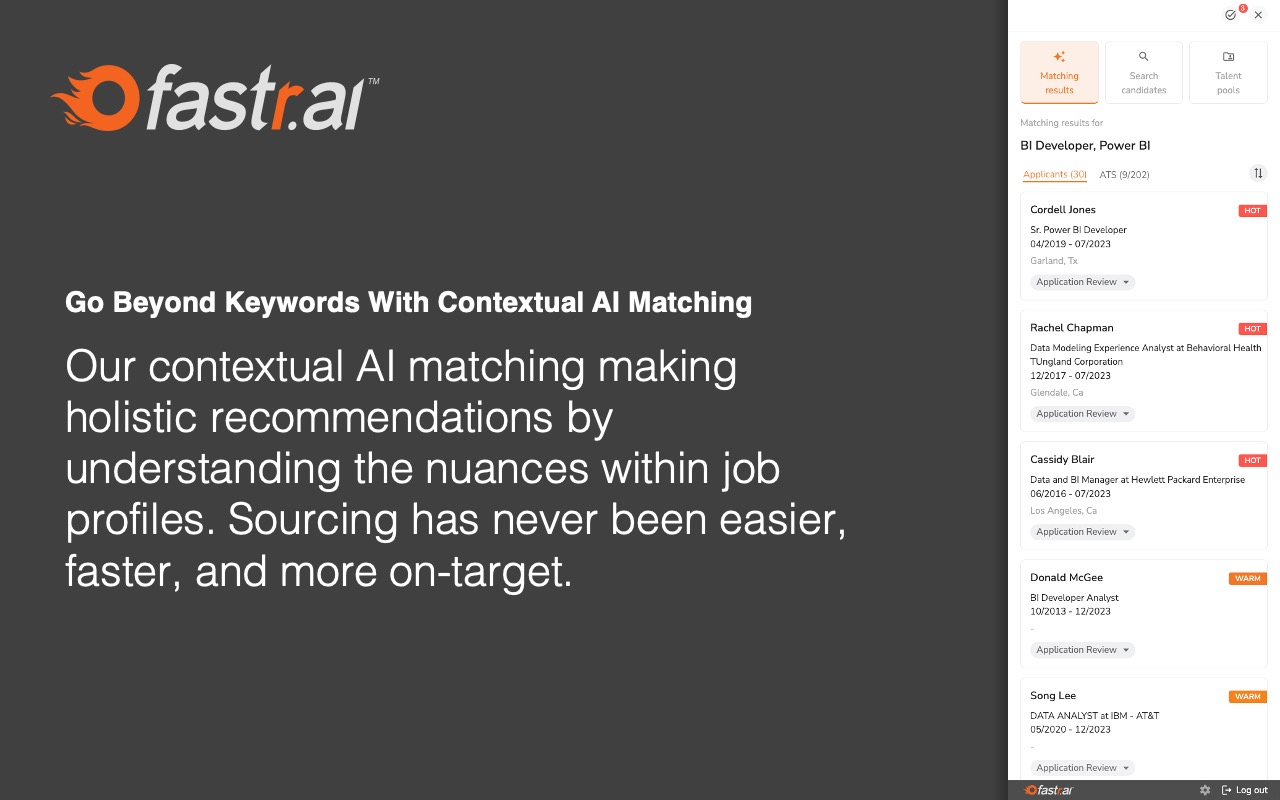 fastr.ai™

Go Beyond Keywords With Contextual AI Matching

Our contextual AI matching making holistic recommendations by understanding the nuances within job profiles. Sourcing has never been easier, faster, and more on-target.

8

Matching results

Search candidates

Talent pools

Matching results for

BI Developer, Power BI

Applicants (30) ATS (9/202)

Cordell Jones
HOT
Sr. Power BI Developer
04/2019 - 07/2023
Garland, Tx
Application Review

Rachel Chapman
HOT
Data Modeling Experience Analyst at Behavioral Health TUngland Corporation
12/2017 - 07/2023
Glendale, Ca
Application Review

Cassidy Blair
HOT
Data and BI Manager at Hewlett Packard Enterprise
06/2016 - 07/2023
Los Angeles, Ca
Application Review

Donald McGee
WARM
BI Developer Analyst
10/2013 - 12/2023
-
Application Review

Song Lee
WARM
DATA ANALYST at IBM - AT&T
05/2020 - 12/2023
-
Application Review

fastr.ai
Log out